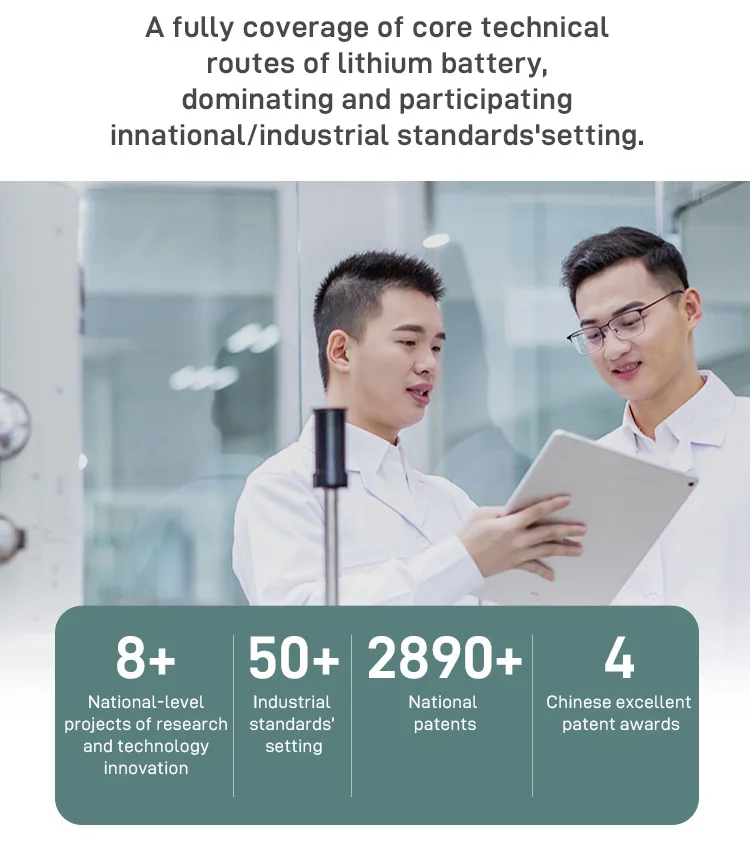 A fully coverage of core technical routes of lithium battery, dominating and participating innational/industrial standards'setting.

8+
National-level projects of research and technology innovation

50+
Industrial standards' setting

2890+
National patents

4
Chinese excellent patent awards